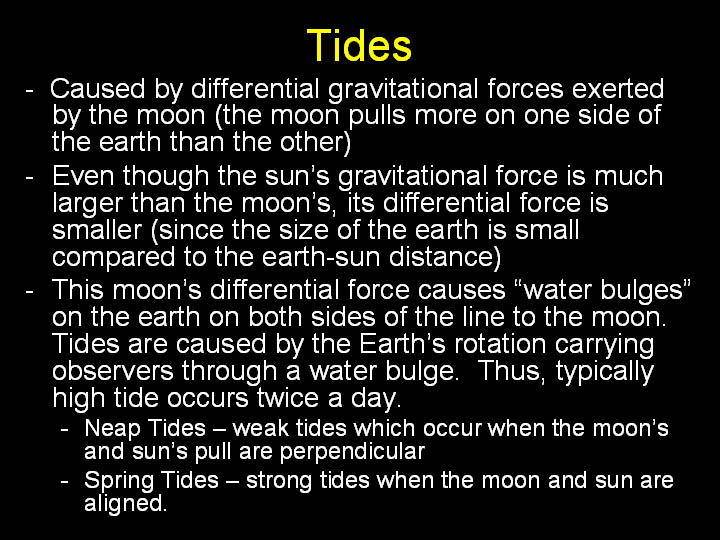 Tides

- Caused by differential gravitational forces exerted by the moon (the moon pulls more on one side of the earth than the other)

- Even though the sun’s gravitational force is much larger than the moon’s, its differential force is smaller (since the size of the earth is small compared to the earth-sun distance)

- This moon’s differential force causes “water bulges” on the earth on both sides of the line to the moon. Tides are caused by the Earth’s rotation carrying observers through a water bulge. Thus, typically high tide occurs twice a day.

- Neap Tides – weak tides which occur when the moon’s and sun’s pull are perpendicular

- Spring Tides – strong tides when the moon and sun are aligned.